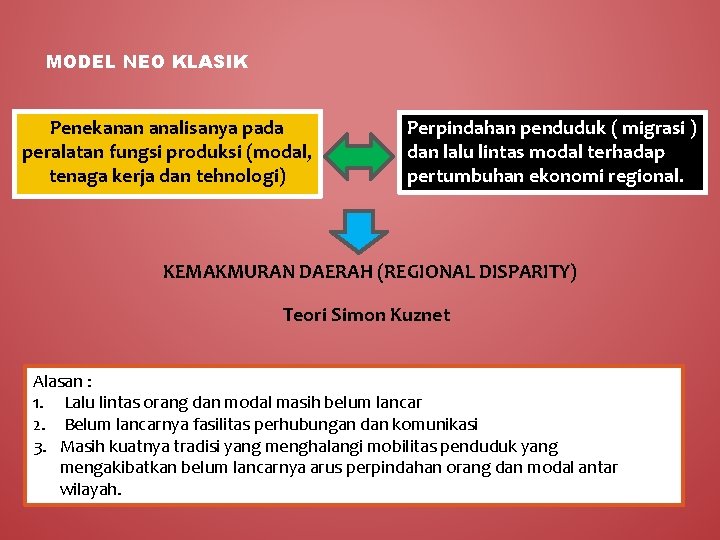 MODEL NEO KLASIK

Penekanan analisanya pada peralatan fungsi produksi (modal, tenaga kerja dan tehnologi)

Perpindahan penduduk ( migrasi ) dan lalu lintas modal terhadap pertumbuhan ekonomi regional.

KEMAKMURAN DAERAH (REGIONAL DISPARITY)

Teori Simon Kuznet

Alasan :
1. Lalu lintas orang dan modal masih belum lancar
2. Belum lancarnya fasilitas perhubungan dan komunikasi
3. Masih kuatnya tradisi yang menghalangi mobilitas penduduk yang mengakibatkan belum lancarnya arus perpindahan orang dan modal antar wilayah.